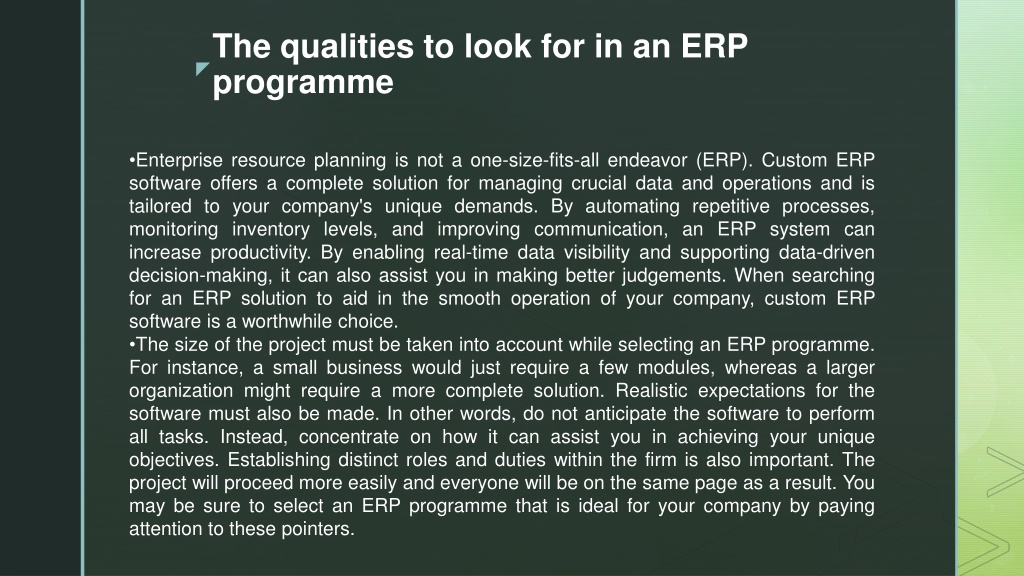 The qualities to look for in an ERP programme

•Enterprise resource planning is not a one-size-fits-all endeavor (ERP). Custom ERP software offers a complete solution for managing crucial data and operations and is tailored to your company's unique demands. By automating repetitive processes, monitoring inventory levels, and improving communication, an ERP system can increase productivity. By enabling real-time data visibility and supporting data-driven decision-making, it can also assist you in making better judgements. When searching for an ERP solution to aid in the smooth operation of your company, custom ERP software is a worthwhile choice.
•The size of the project must be taken into account while selecting an ERP programme. For instance, a small business would just require a few modules, whereas a larger organization might require a more complete solution. Realistic expectations for the software must also be made. In other words, do not anticipate the software to perform all tasks. Instead, concentrate on how it can assist you in achieving your unique objectives. Establishing distinct roles and duties within the firm is also important. The project will proceed more easily and everyone will be on the same page as a result. You may be sure to select an ERP programme that is ideal for your company by paying attention to these pointers.